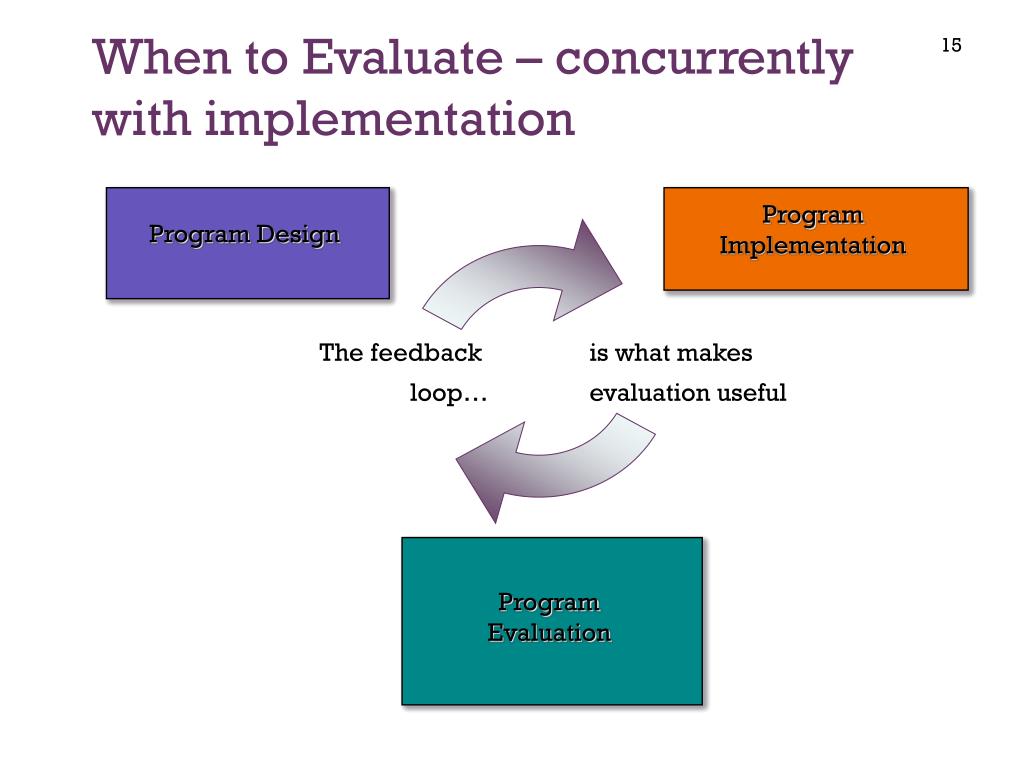 When to Evaluate – concurrently with implementation

15

Program Design

Program Implementation

The feedback loop…

is what makes evaluation useful

Program Evaluation